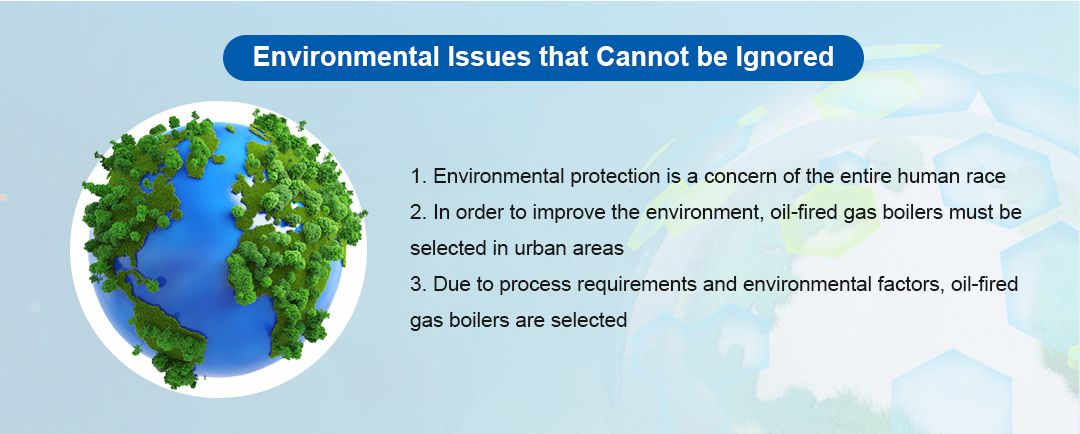 Environmental Issues that Cannot be Ignored

1. Environmental protection is a concern of the entire human race
2. In order to improve the environment, oil-fired gas boilers must be selected in urban areas
3. Due to process requirements and environmental factors, oil-fired gas boilers are selected